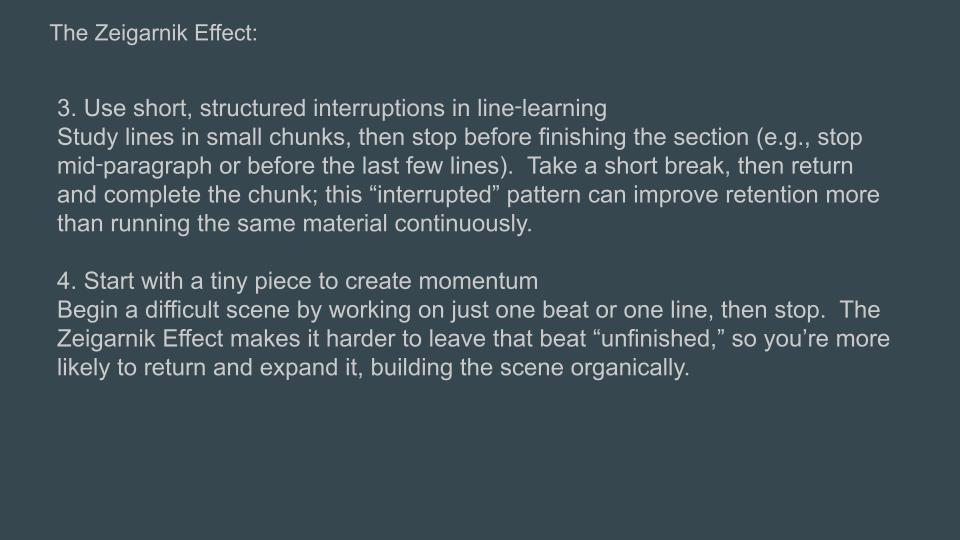 The Zeigarnik Effect:

3. Use short, structured interruptions in line-learning
Study lines in small chunks, then stop before finishing the section (e.g., stop mid-paragraph or before the last few lines). Take a short break, then return and complete the chunk; this “interrupted” pattern can improve retention more than running the same material continuously.

4. Start with a tiny piece to create momentum
Begin a difficult scene by working on just one beat or one line, then stop. The Zeigarnik Effect makes it harder to leave that beat “unfinished,” so you’re more likely to return and expand it, building the scene organically.